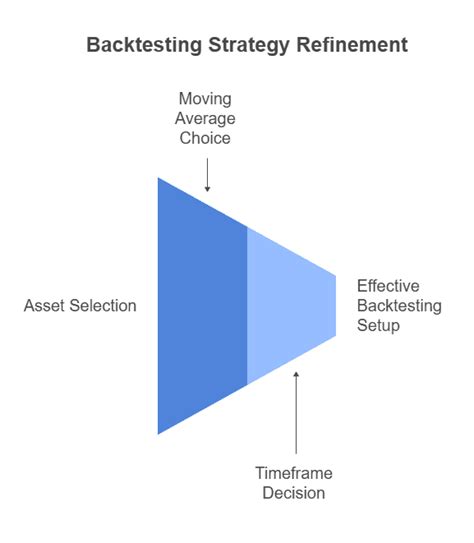 Backtesting Strategy Refinement

Moving Average Choice

Asset Selection

Effective Backtesting Setup

Timeframe Decision